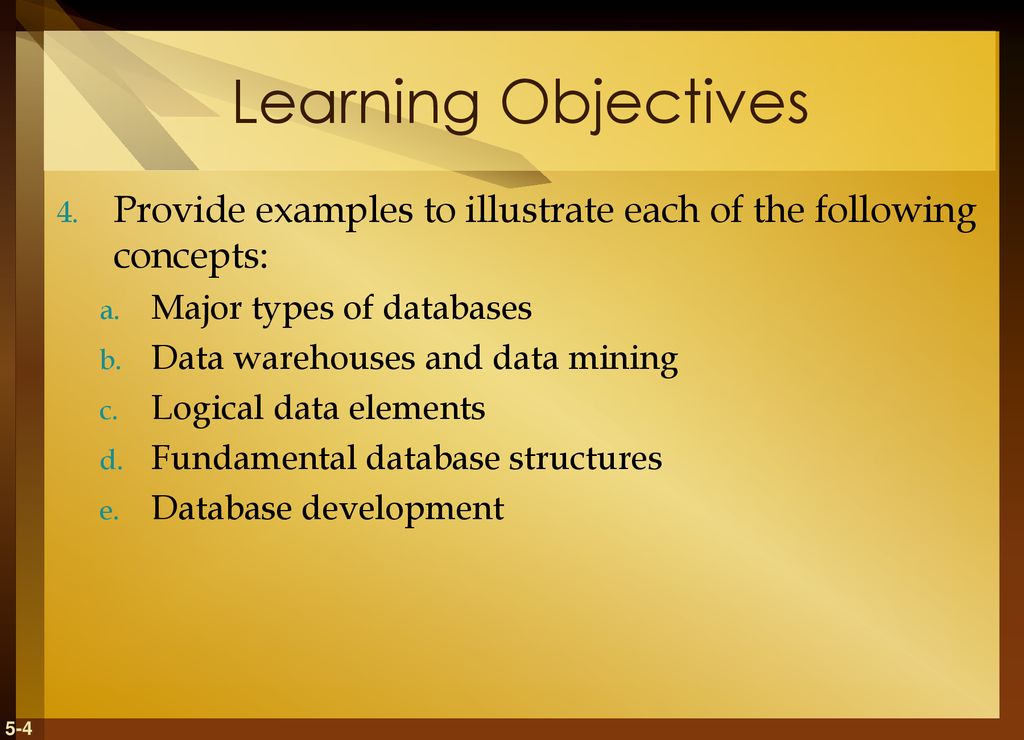 Learning Objectives

4. Provide examples to illustrate each of the following concepts:

a. Major types of databases
b. Data warehouses and data mining
c. Logical data elements
d. Fundamental database structures
e. Database development

5-4